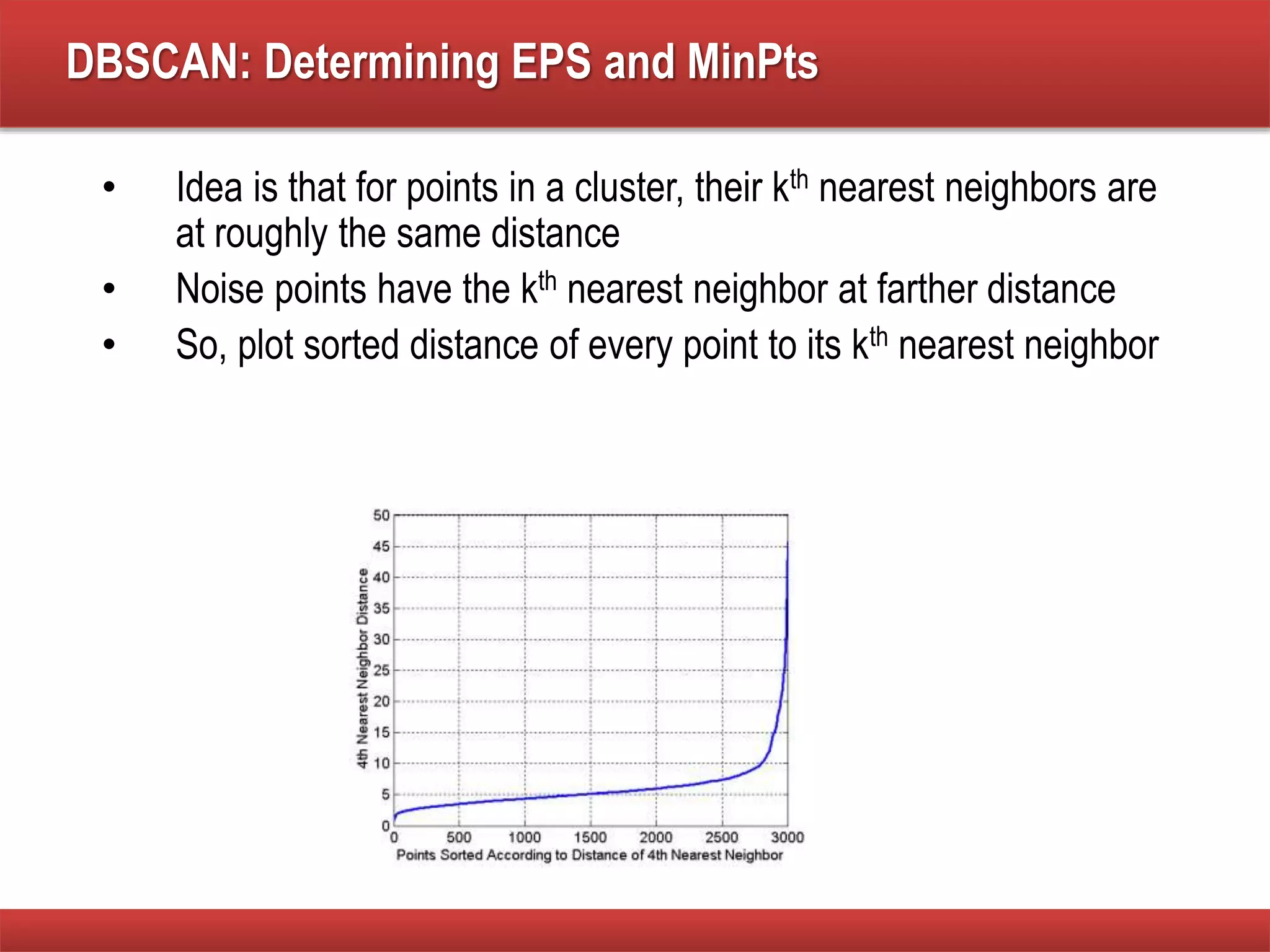 DBSCAN: Determining EPS and MinPts

• Idea is that for points in a cluster, their $k^{th}$ nearest neighbors are at roughly the same distance
• Noise points have the $k^{th}$ nearest neighbor at farther distance
• So, plot sorted distance of every point to its $k^{th}$ nearest neighbor

50
45
40
35
30
25
20
15
10
5
0
4th Nearest Neighbor Distance
0 500 1000 1500 2000 2500 3000
Points Sorted According to Distance of 4th Nearest Neighbor